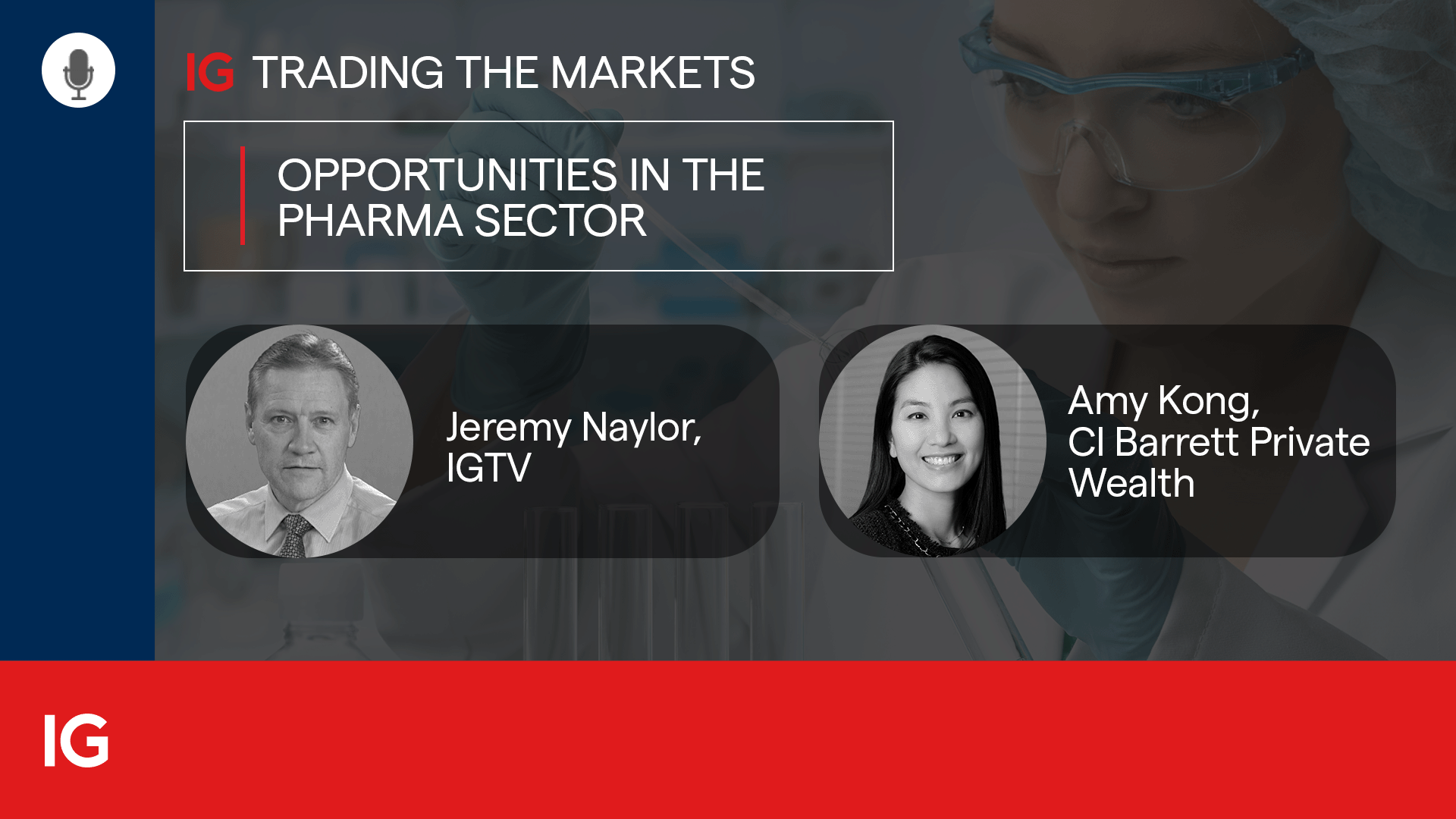 IG TRADING THE MARKETS

OPPORTUNITIES IN THE PHARMA SECTOR

Jeremy Naylor, IGTV

Amy Kong, CI Barrett Private Wealth

IG